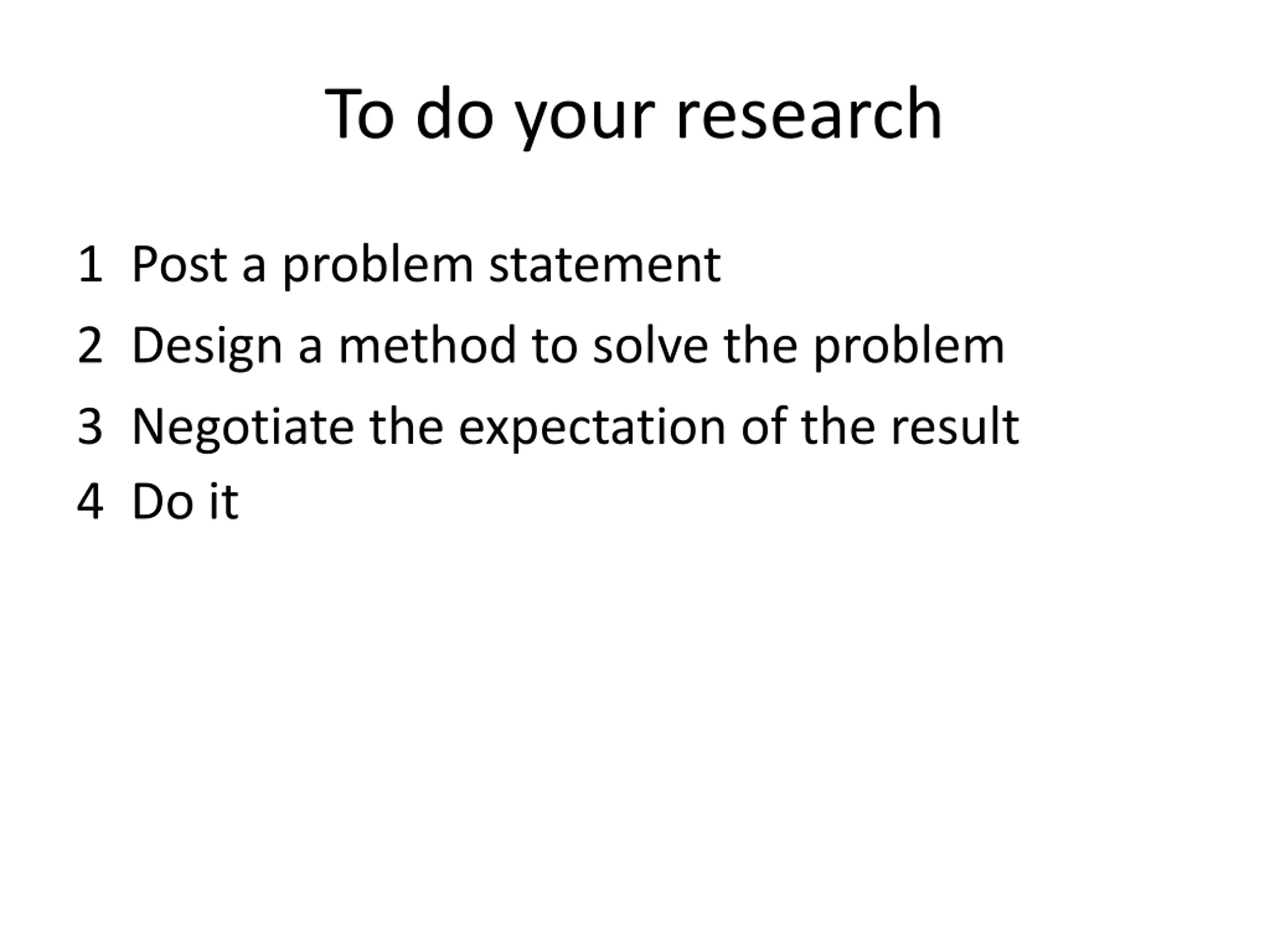 To do your research

1 Post a problem statement

2 Design a method to solve the problem

3 Negotiate the expectation of the result

4 Do it